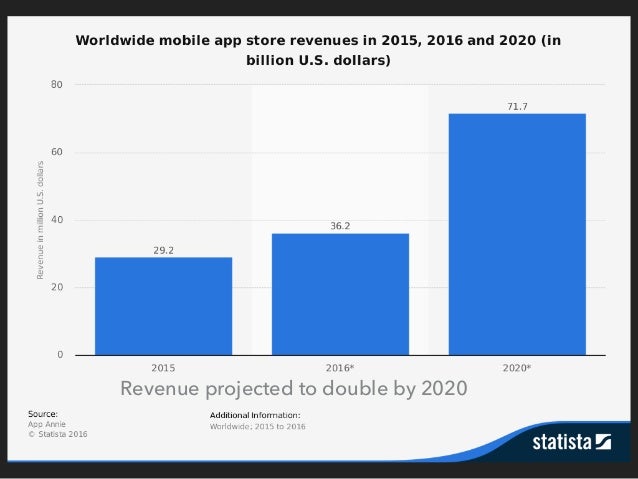 Worldwide mobile app store revenues in 2015, 2016 and 2020 (in billion U.S. dollars)

Revenue in million U.S. dollars

80
60
40
20
0

29.2
36.2
71.7

2015
2016*
2020*

Revenue projected to double by 2020

Source:
App Annie
© Statista 2016

Additional Information:
Worldwide; 2015 to 2016

statista